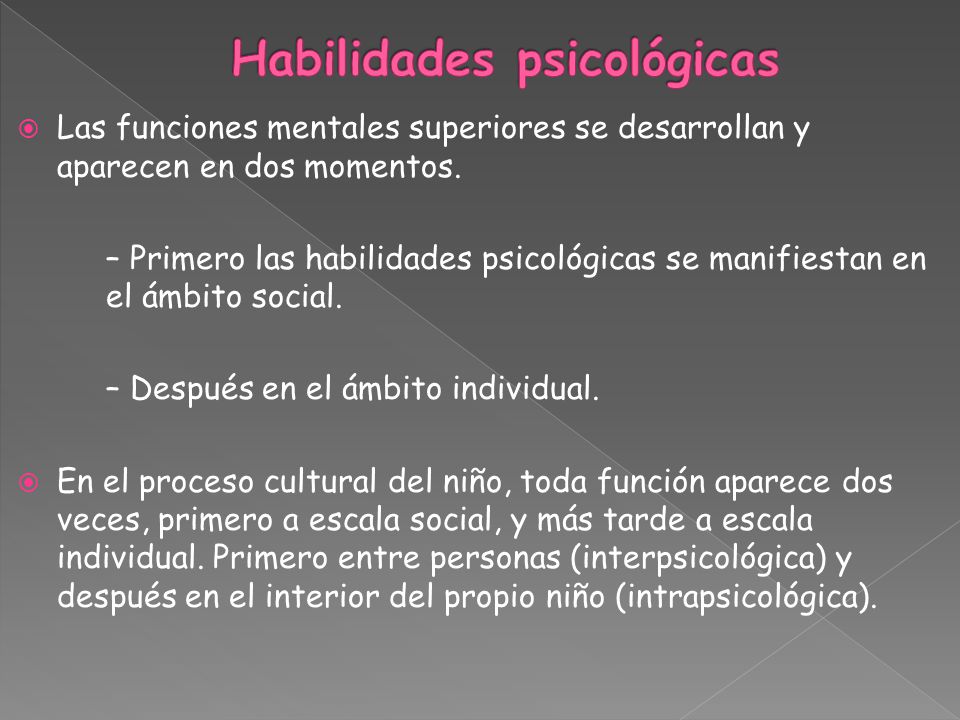 Habilidades psicológicas

Las funciones mentales superiores se desarrollan y aparecen en dos momentos.

– Primero las habilidades psicológicas se manifiestan en el ámbito social.

– Después en el ámbito individual.

En el proceso cultural del niño, toda función aparece dos veces, primero a escala social, y más tarde a escala individual. Primero entre personas (interpsicológica) y después en el interior del propio niño (intrapsicológica).